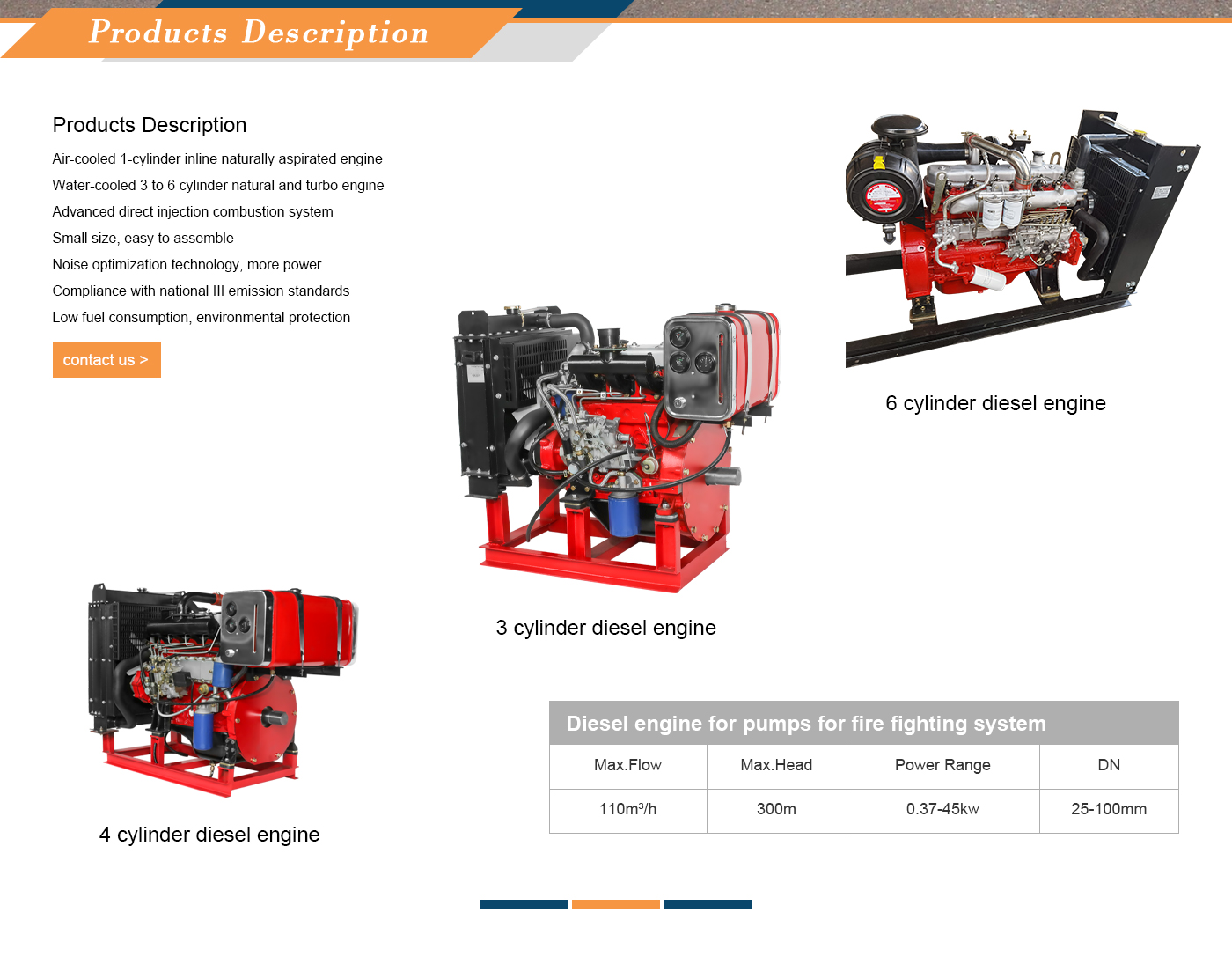 Products Description

Products Description

Air-cooled 1-cylinder inline naturally aspirated engine
Water-cooled 3 to 6 cylinder natural and turbo engine
Advanced direct injection combustion system
Small size, easy to assemble
Noise optimization technology, more power
Compliance with national III emission standards
Low fuel consumption, environmental protection

contact us >

6 cylinder diesel engine

3 cylinder diesel engine

4 cylinder diesel engine

Diesel engine for pumps for fire fighting system

| Max.Flow | Max.Head | Power Range | DN |
|---|---|---|---|
| 110m³/h | 300m | 0.37-45kw | 25-100mm |